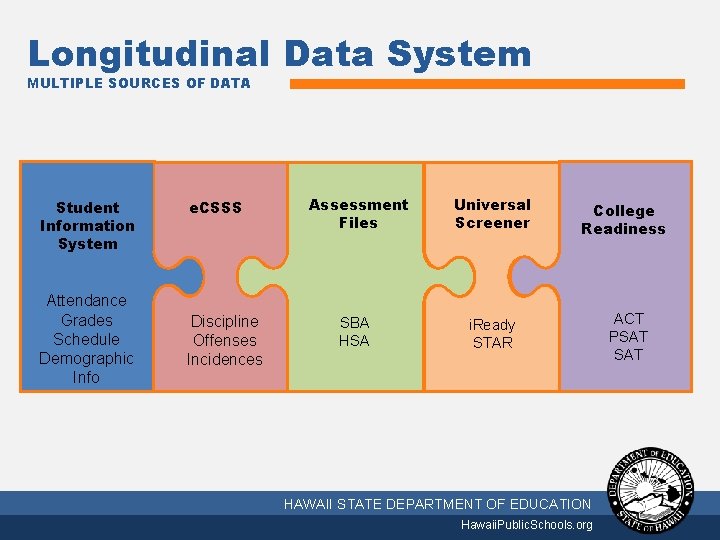 Longitudinal Data System
MULTIPLE SOURCES OF DATA

Student Information System

Attendance
Grades
Schedule
Demographic Info

eCSSS

Discipline
Offenses
Incidences

Assessment Files

SBA
HSA

Universal Screener

iReady
STAR

College Readiness

ACT
PSAT
SAT

HAWAII STATE DEPARTMENT OF EDUCATION
HawaiiPublicSchools.org

DEPARTMENT OF EDUCATION
STATE OF HAWAII